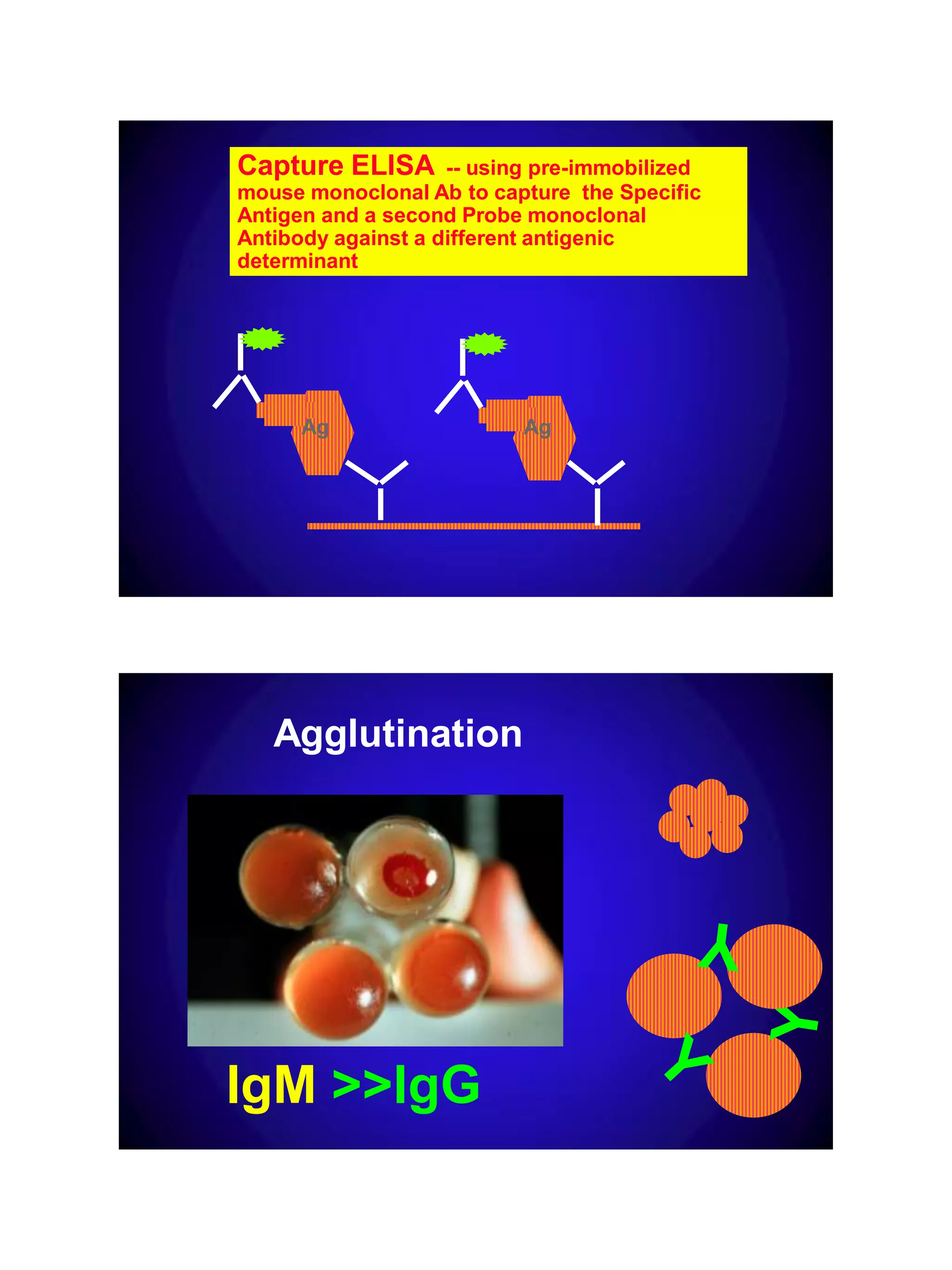 Capture ELISA -- using pre-immobilized mouse monoclonal Ab to capture the Specific Antigen and a second Probe monoclonal Antibody against a different antigenic determinant

Ag

Ag

Agglutination

IgM >>IgG